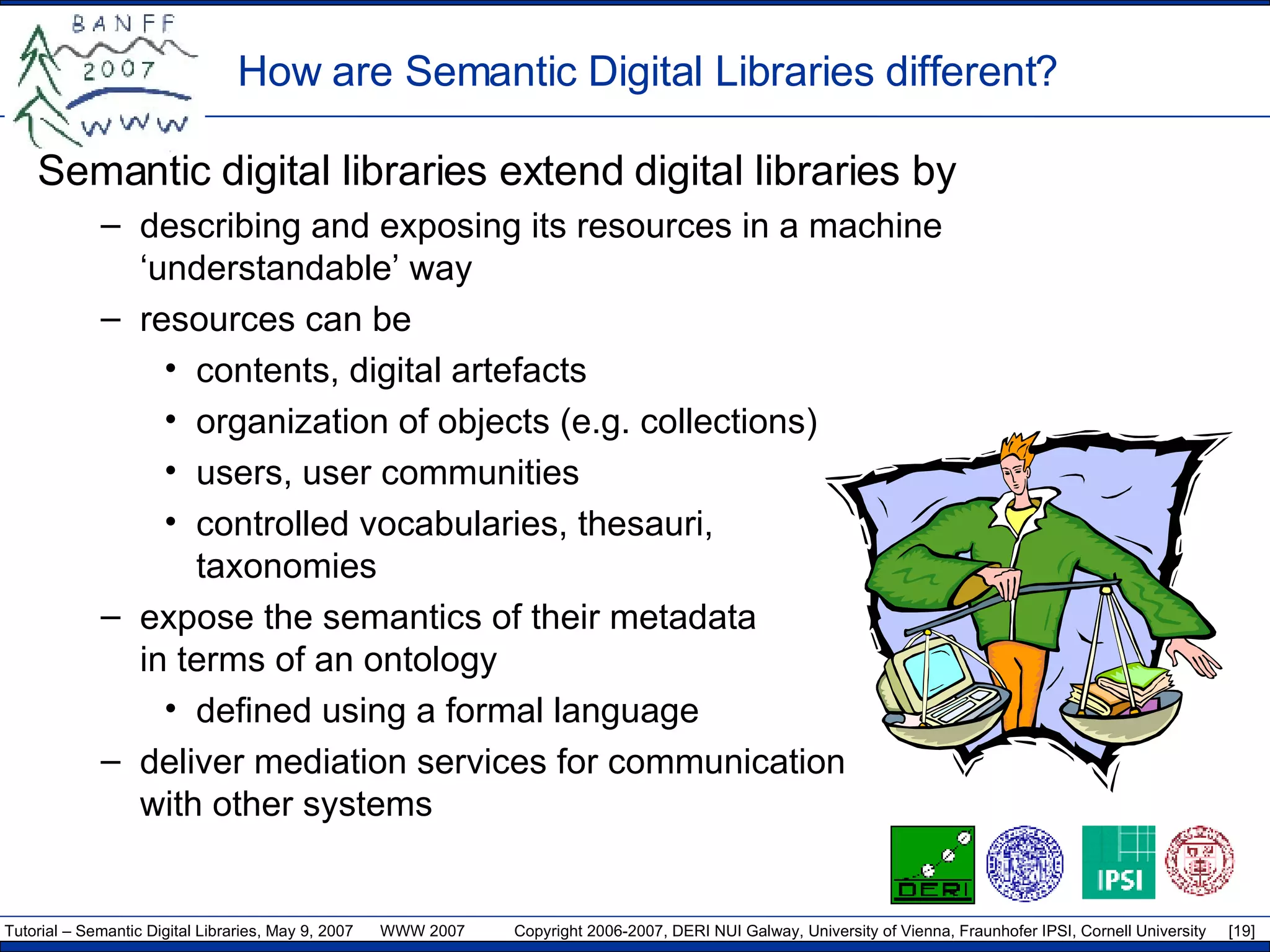 BANFF
2007
WWW

How are Semantic Digital Libraries different?

Semantic digital libraries extend digital libraries by

– describing and exposing its resources in a machine ‘understandable’ way

– resources can be

• contents, digital artefacts

• organization of objects (e.g. collections)

• users, user communities

• controlled vocabularies, thesauri, taxonomies

– expose the semantics of their metadata in terms of an ontology

• defined using a formal language

– deliver mediation services for communication with other systems

DERI

IPSI

Tutorial – Semantic Digital Libraries, May 9, 2007 WWW 2007 Copyright 2006-2007, DERI NUI Galway, University of Vienna, Fraunhofer IPSI, Cornell University [19]